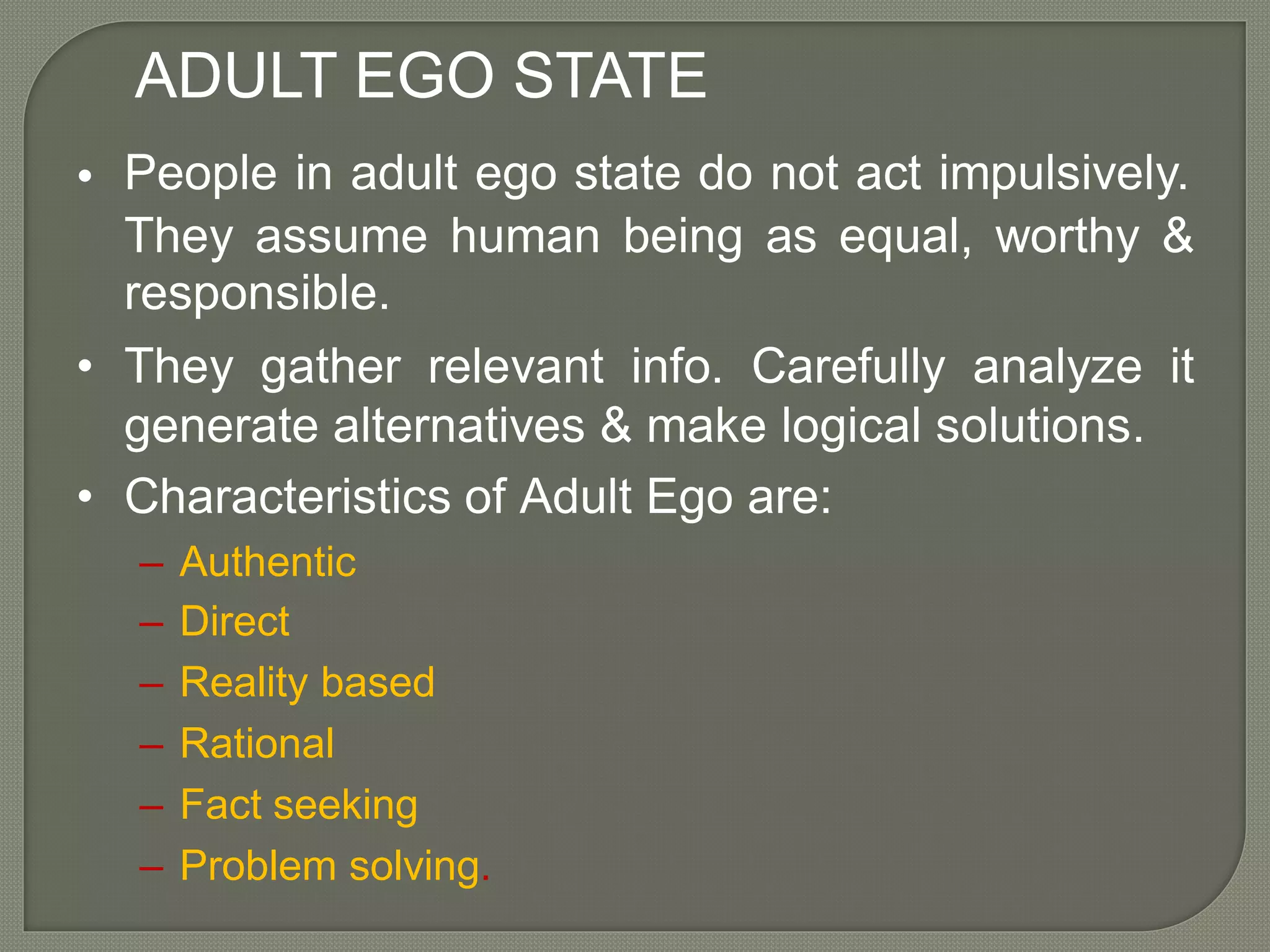 ADULT EGO STATE

• People in adult ego state do not act impulsively. They assume human being as equal, worthy & responsible.
• They gather relevant info. Carefully analyze it generate alternatives & make logical solutions.
• Characteristics of Adult Ego are:
– Authentic
– Direct
– Reality based
– Rational
– Fact seeking
– Problem solving.